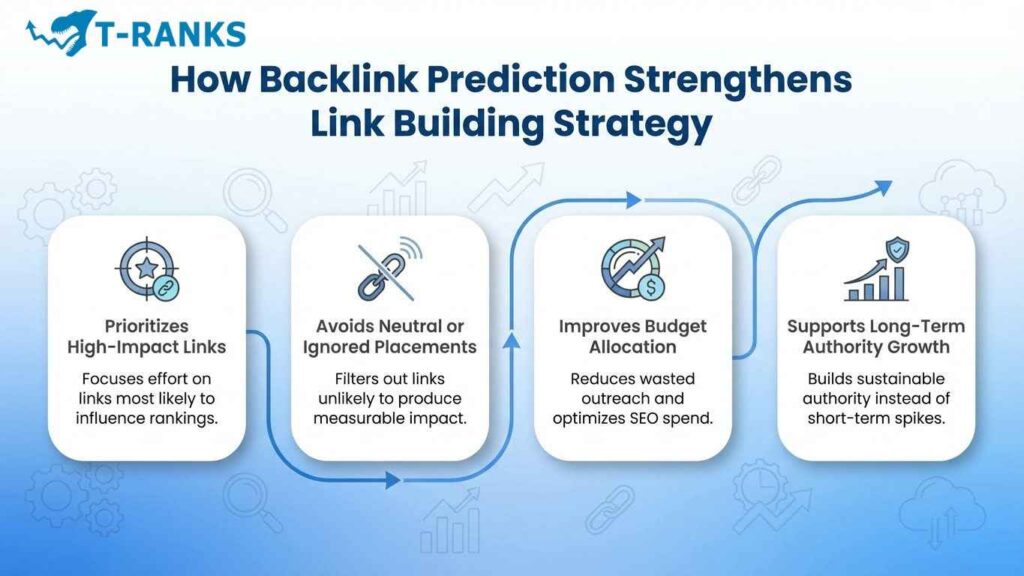 T-RANKS

How Backlink Prediction Strengthens Link Building Strategy

Prioritizes High-Impact Links

Focuses effort on links most likely to influence rankings.

Avoids Neutral or Ignored Placements

Filters out links unlikely to produce measurable impact.

Improves Budget Allocation

Reduces wasted outreach and optimizes SEO spend.

Supports Long-Term Authority Growth

Builds sustainable authority instead of short-term spikes.